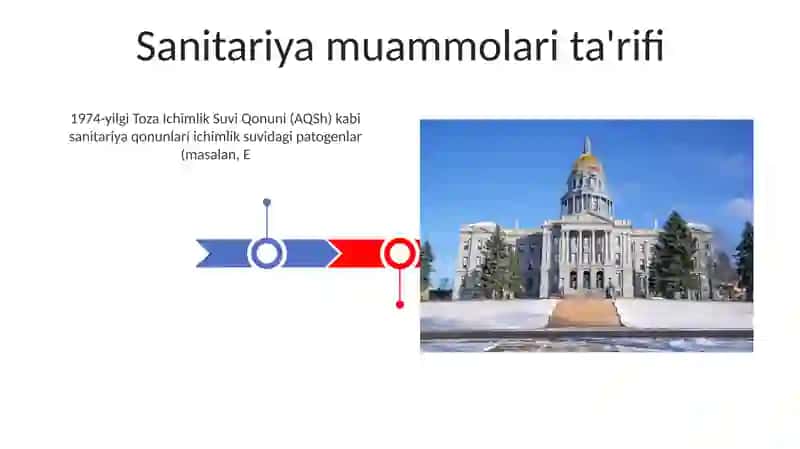 Sanitariya muammolari ta'rifi

1974-yilgi Toza Ichimlik Suvi Qonuni (AQSh) kabi sanitariya qonunlari ichimlik suvidagi patogenlar (masalan, E